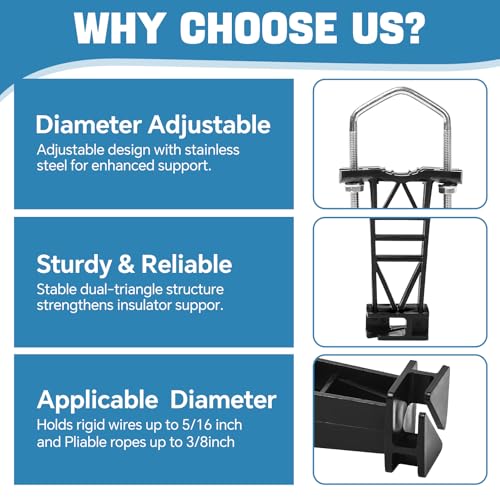 WHY CHOOSE US?

Diameter Adjustable
Adjustable design with stainless steel for enhanced support.

Sturdy & Reliable
Stable dual-triangle structure strengthens insulator suppor.

Applicable Diameter
Holds rigid wires up to 5/16 inch and Pliable ropes up to 3/8inch